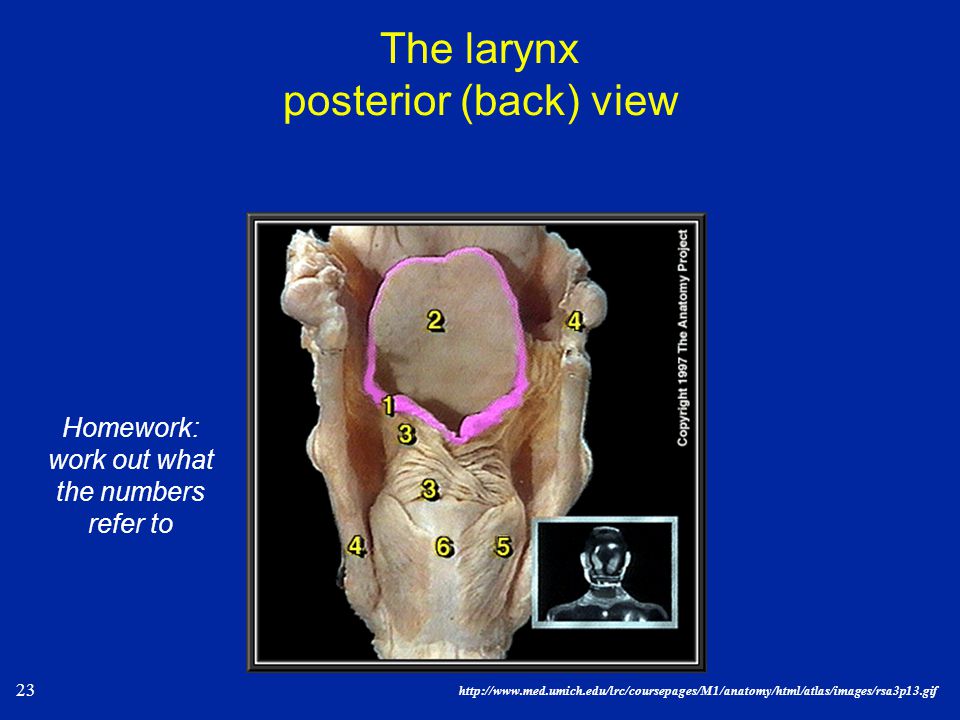 The larynx
posterior (back) view

Homework: work out what the numbers refer to

2
4
1
3
3
4
6
5

Copyright 1997 The Anatomy Project

23

http://www.med.umich.edu/lrc/coursepages/M1/anatomy/html/atlas/images/rsa3p13.gif